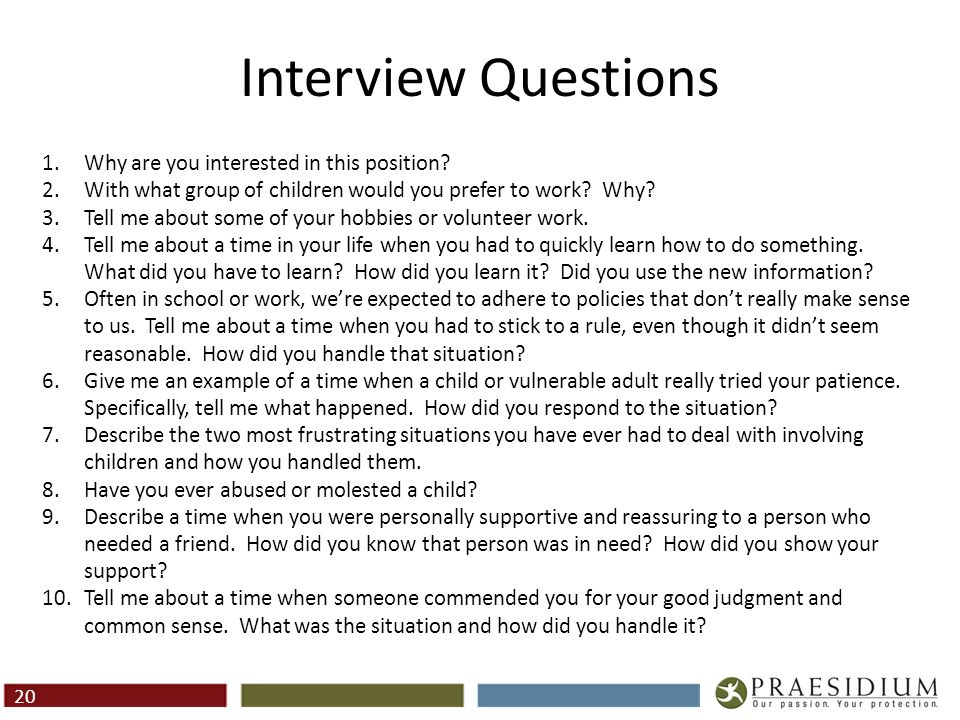 Interview Questions

1. Why are you interested in this position?
2. With what group of children would you prefer to work? Why?
3. Tell me about some of your hobbies or volunteer work.
4. Tell me about a time in your life when you had to quickly learn how to do something. What did you have to learn? How did you learn it? Did you use the new information?
5. Often in school or work, we're expected to adhere to policies that don't really make sense to us. Tell me about a time when you had to stick to a rule, even though it didn't seem reasonable. How did you handle that situation?
6. Give me an example of a time when a child or vulnerable adult really tried your patience. Specifically, tell me what happened. How did you respond to the situation?
7. Describe the two most frustrating situations you have ever had to deal with involving children and how you handled them.
8. Have you ever abused or molested a child?
9. Describe a time when you were personally supportive and reassuring to a person who needed a friend. How did you know that person was in need? How did you show your support?
10. Tell me about a time when someone commended you for your good judgment and common sense. What was the situation and how did you handle it?

20

PRAESIDIUM
Our passion. Your protection.